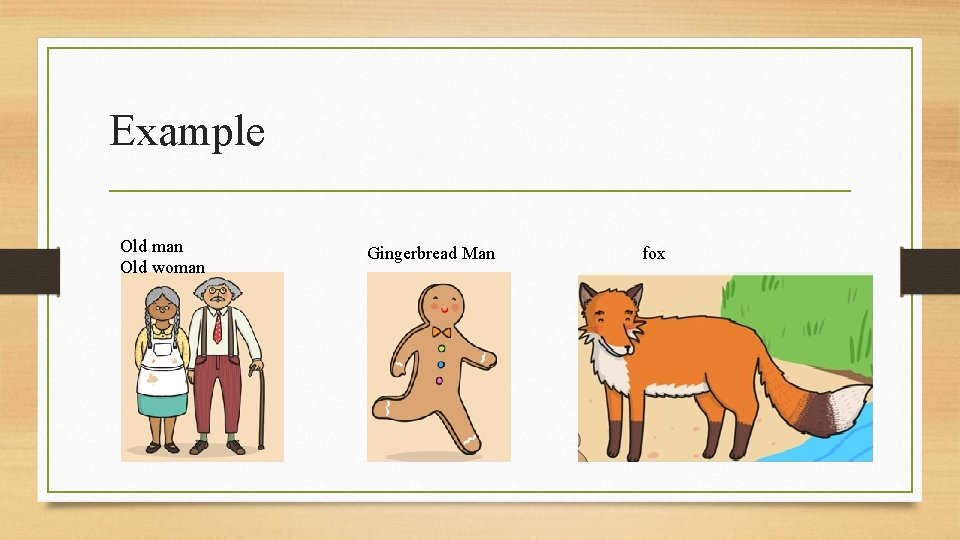 Example

Old man
Old woman

Gingerbread Man

fox